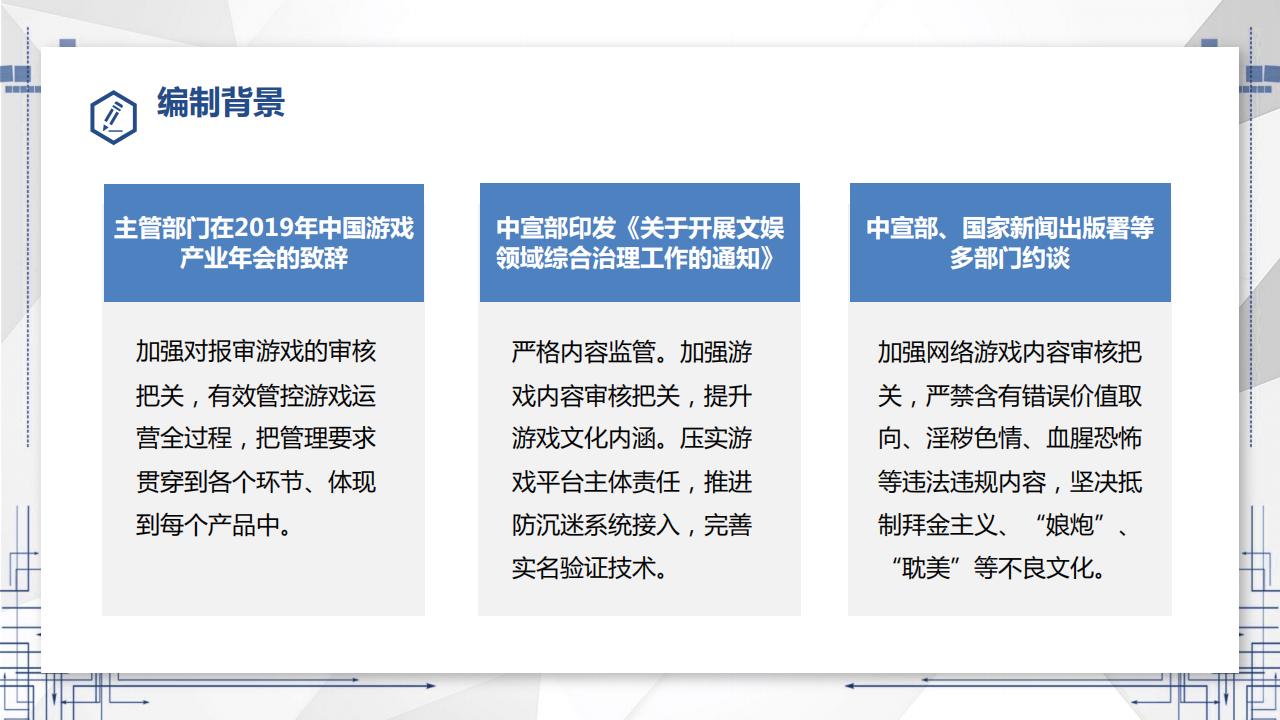 编制背景

主管部门在2019年中国游戏产业年会的致辞

加强对报审游戏的审核把关，有效管控游戏运营全过程，把管理要求贯穿到各个环节、体现到每个产品中。

中宣部印发《关于开展文娱领域综合治理工作的通知》

严格内容监管。加强游戏内容审核把关，提升游戏文化内涵。压实游戏平台主体责任，推进防沉迷系统接入，完善实名验证技术。

中宣部、国家新闻出版署等多部门约谈

加强网络游戏内容审核把关，严禁含有错误价值取向、淫秽色情、血腥恐怖等违法违规内容，坚决抵制拜金主义、“娘炮”、“耽美”等不良文化。